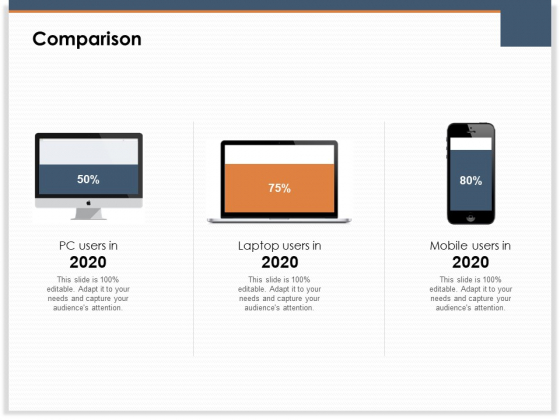 Comparison

50%

PC users in
2020

This slide is 100% editable. Adapt it to your needs and capture your audience's attention.

75%

Laptop users in
2020

This slide is 100% editable. Adapt it to your needs and capture your audience's attention.

80%

Mobile users in
2020

This slide is 100% editable. Adapt it to your needs and capture your audience's attention.